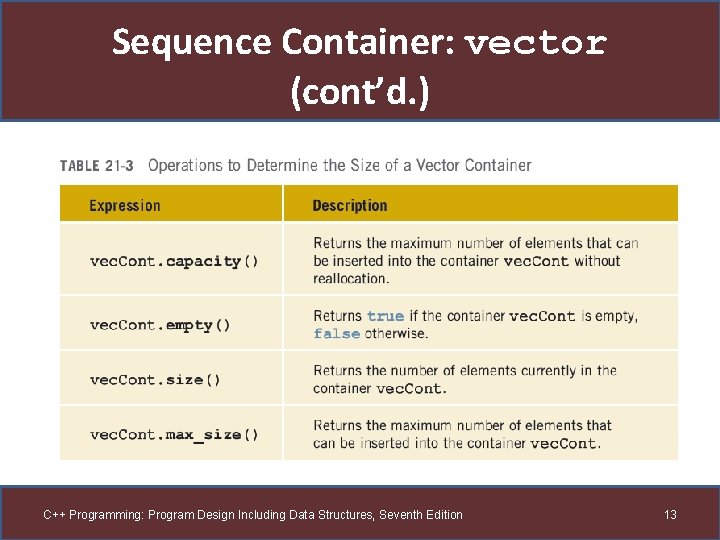 Sequence Container: vector (cont'd.)

TABLE 21-3 Operations to Determine the Size of a Vector Container

| Expression | Description |
|---|---|
| vecCont.capacity() | Returns the maximum number of elements that can be inserted into the container vecCont without reallocation. |
| vecCont.empty() | Returns true if the container vecCont is empty, false otherwise. |
| vecCont.size() | Returns the number of elements currently in the container vecCont. |
| vecCont.max_size() | Returns the maximum number of elements that can be inserted into the container vecCont. |

C++ Programming: Program Design Including Data Structures, Seventh Edition

13